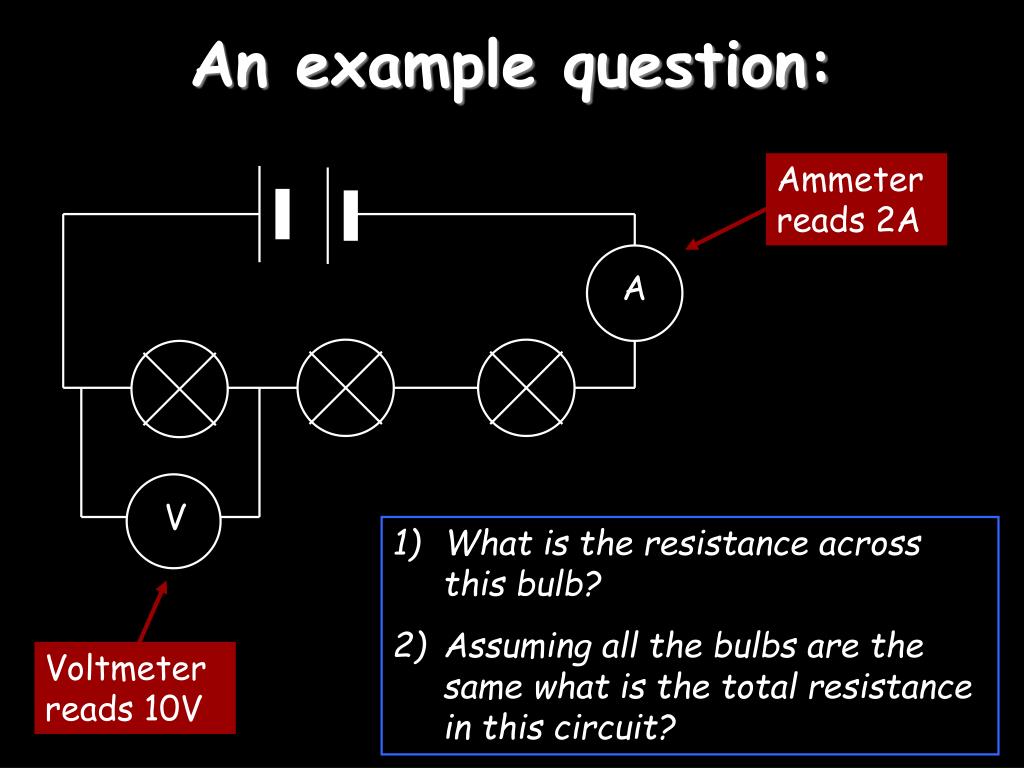 An example question:

Ammeter reads 2A

A

V

Voltmeter reads 10V

1) What is the resistance across this bulb?

2) Assuming all the bulbs are the same what is the total resistance in this circuit?